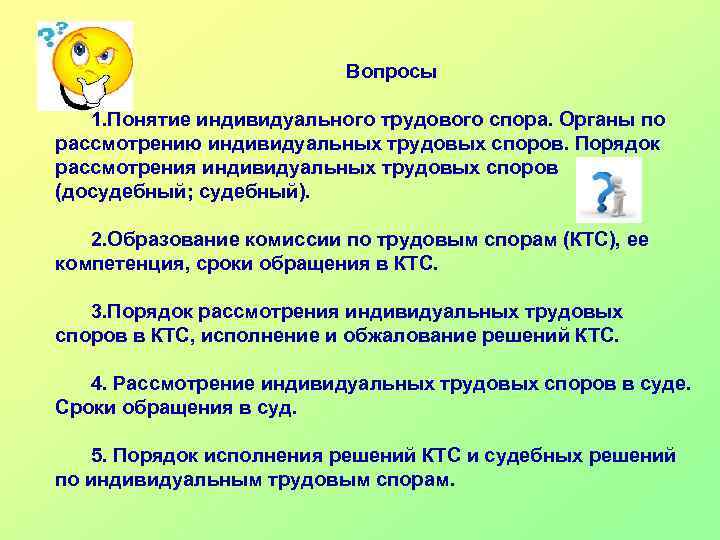 Вопросы

1.Понятие индивидуального трудового спора. Органы по рассмотрению индивидуальных трудовых споров. Порядок рассмотрения индивидуальных трудовых споров (досудебный; судебный).

2.Образование комиссии по трудовым спорам (КТС), ее компетенция, сроки обращения в КТС.

3.Порядок рассмотрения индивидуальных трудовых споров в КТС, исполнение и обжалование решений КТС.

4. Рассмотрение индивидуальных трудовых споров в суде. Сроки обращения в суд.

5. Порядок исполнения решений КТС и судебных решений по индивидуальным трудовым спорам.